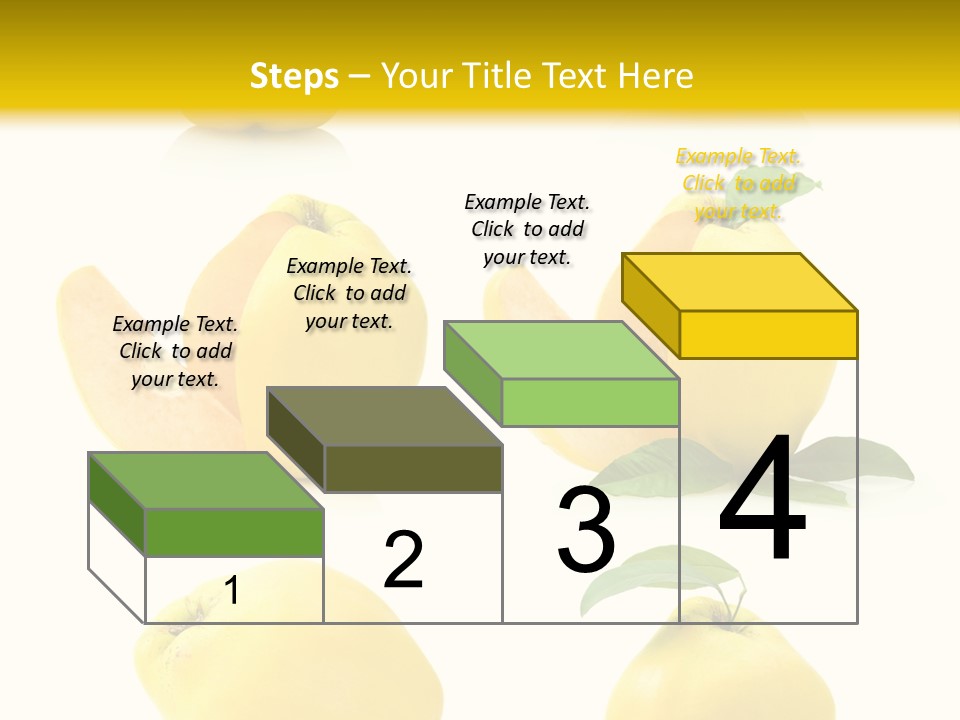 Steps – Your Title Text Here

Example Text. Click to add your text.

Example Text. Click to add your text.

Example Text. Click to add your text.

Example Text. Click to add your text.

1

2

3

4